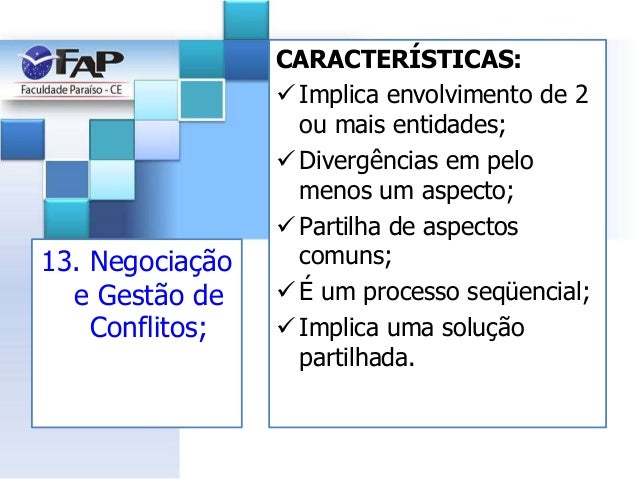 FAP
Faculdade Paraíso - CE

13. Negociação e Gestão de Conflitos;

CARACTERÍSTICAS:
✓ Implica envolvimento de 2 ou mais entidades;
✓ Divergências em pelo menos um aspecto;
✓ Partilha de aspectos comuns;
✓ É um processo seqüencial;
✓ Implica uma solução partilhada.